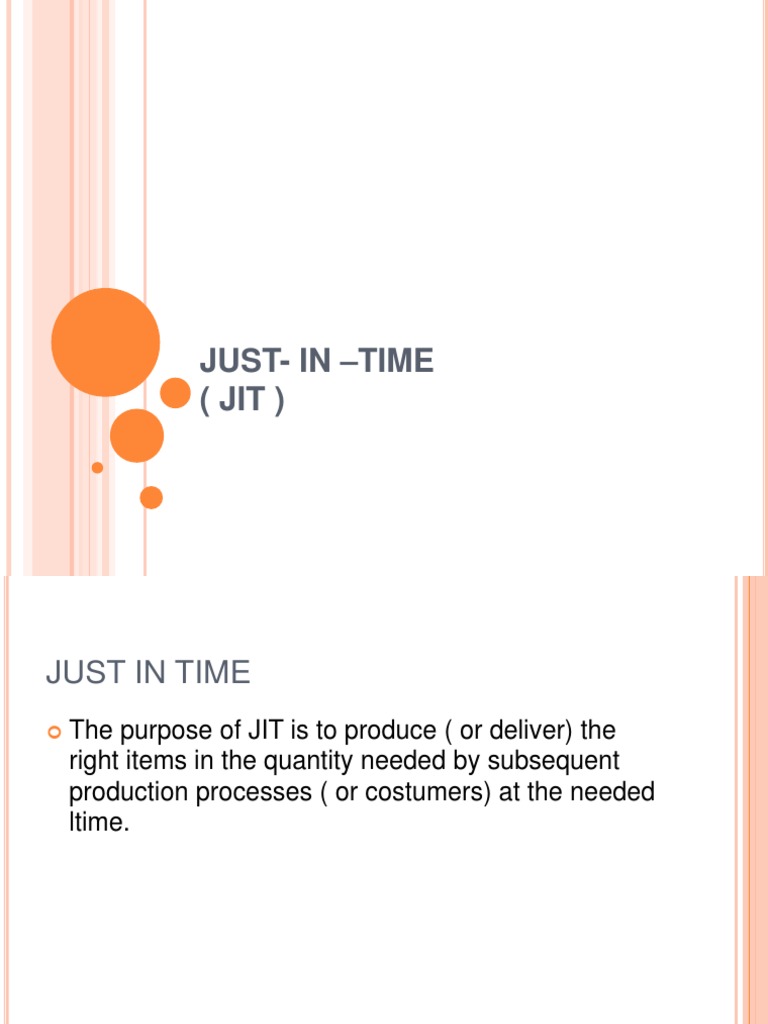 JUST- IN –TIME
( JIT )

JUST IN TIME

The purpose of JIT is to produce ( or deliver) the right items in the quantity needed by subsequent production processes ( or costumers) at the needed ltime.